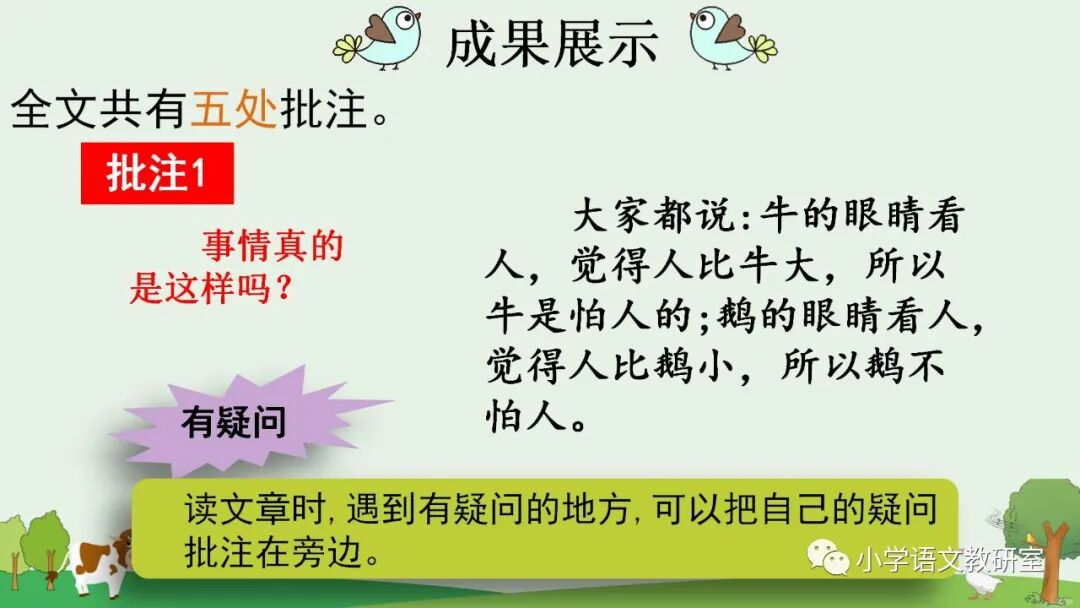 成果展示

全文共有五处批注。

批注1

事情真的是这样吗？

大家都说：牛的眼睛看人，觉得人比牛大，所以牛是怕人的；鹅的眼睛看人，觉得人比鹅小，所以鹅不怕人。

有疑问

读文章时，遇到有疑问的地方，可以把自己的疑问批注在旁边。

小学语文教研室